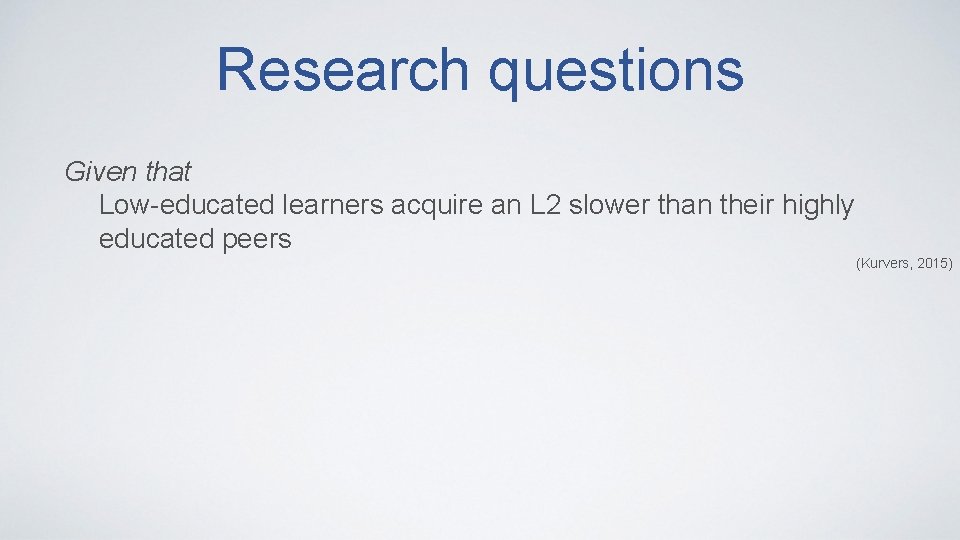 Research questions

Given that

Low-educated learners acquire an L2 slower than their highly educated peers

(Kurvers, 2015)